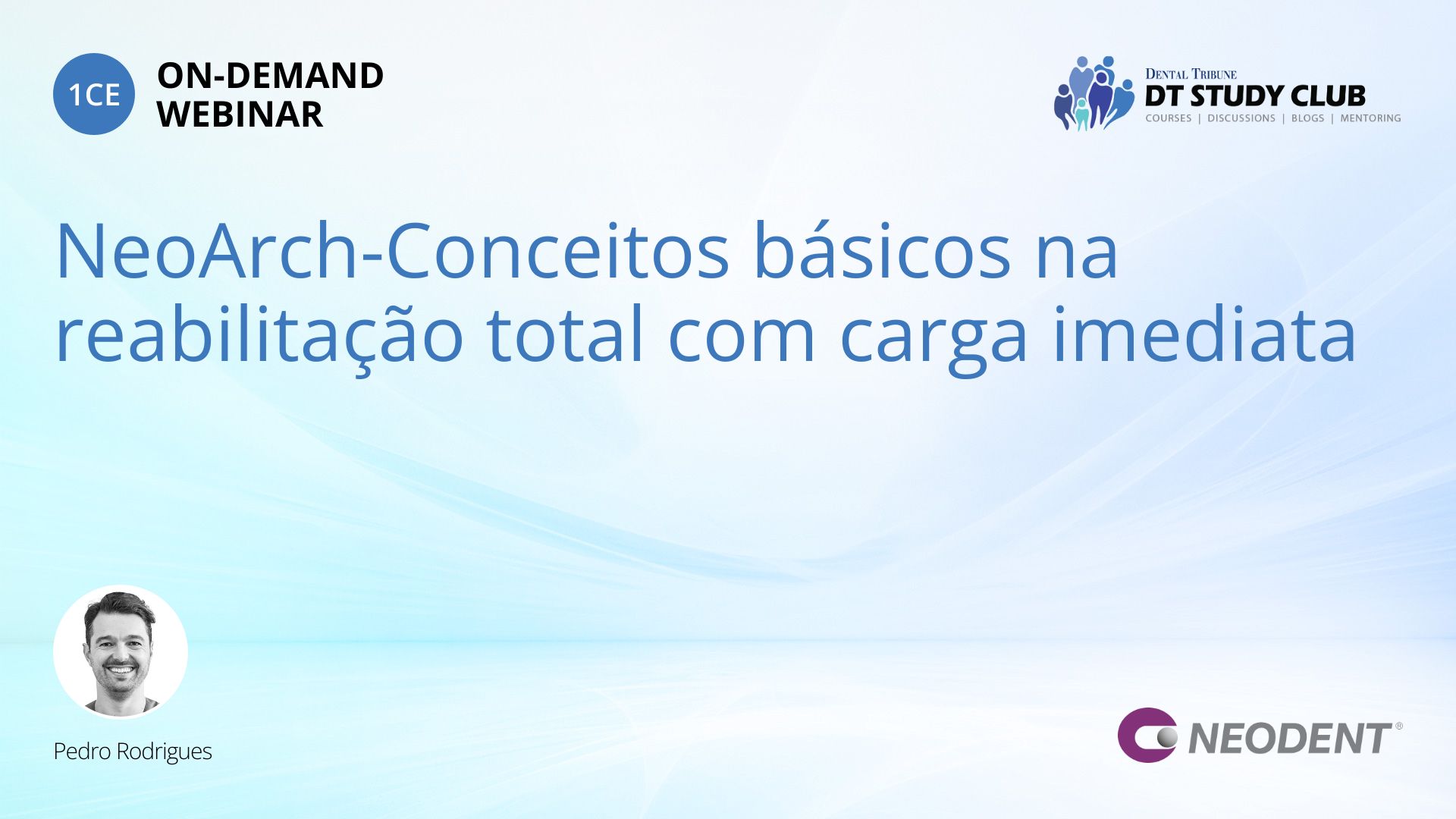 1CE ON-DEMAND WEBINAR

DENTAL TRIBUNE
DT STUDY CLUB
COURSES | DISCUSSIONS | BLOGS | MENTORING

NeoArch-Conceitos básicos na reabilitação total com carga imediata

Pedro Rodrigues

NEODENT®